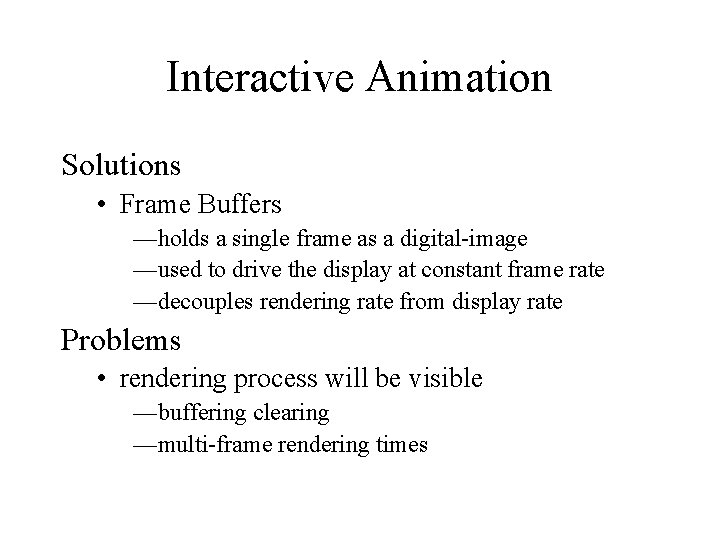 Interactive Animation

Solutions

• Frame Buffers

—holds a single frame as a digital-image

—used to drive the display at constant frame rate

—decouples rendering rate from display rate

Problems

• rendering process will be visible

—buffering clearing

—multi-frame rendering times